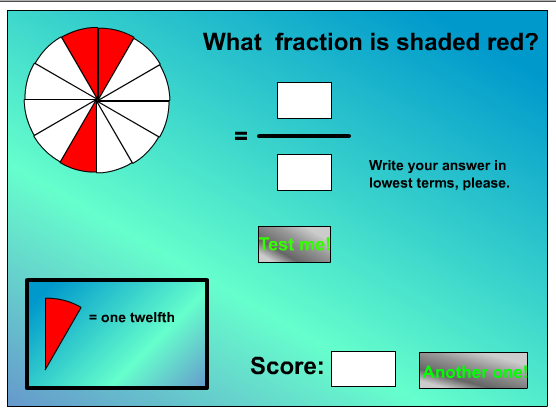 What fraction is shaded red?

=

Write your answer in lowest terms, please.

Test me!

= one twelfth

Score:

Another one!